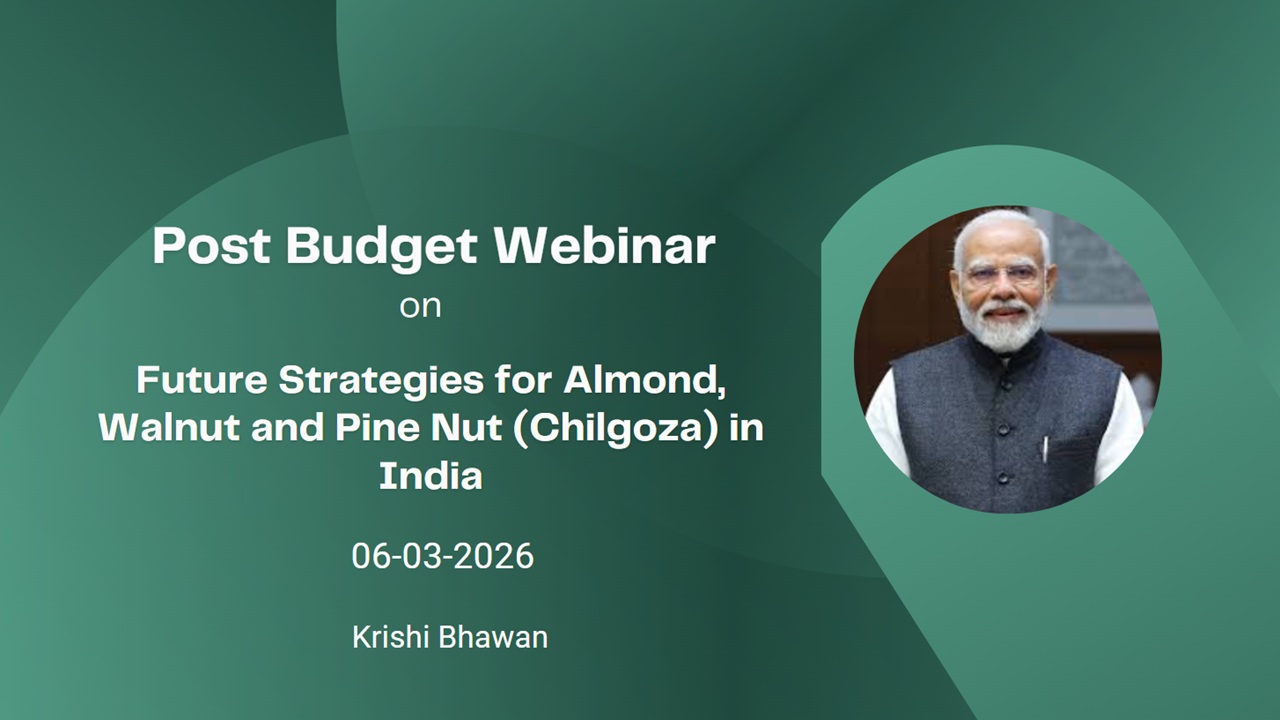 Post Budget Webinar
on

Future Strategies for Almond, Walnut and Pine Nut (Chilgoza) in India

06-03-2026

Krishi Bhawan